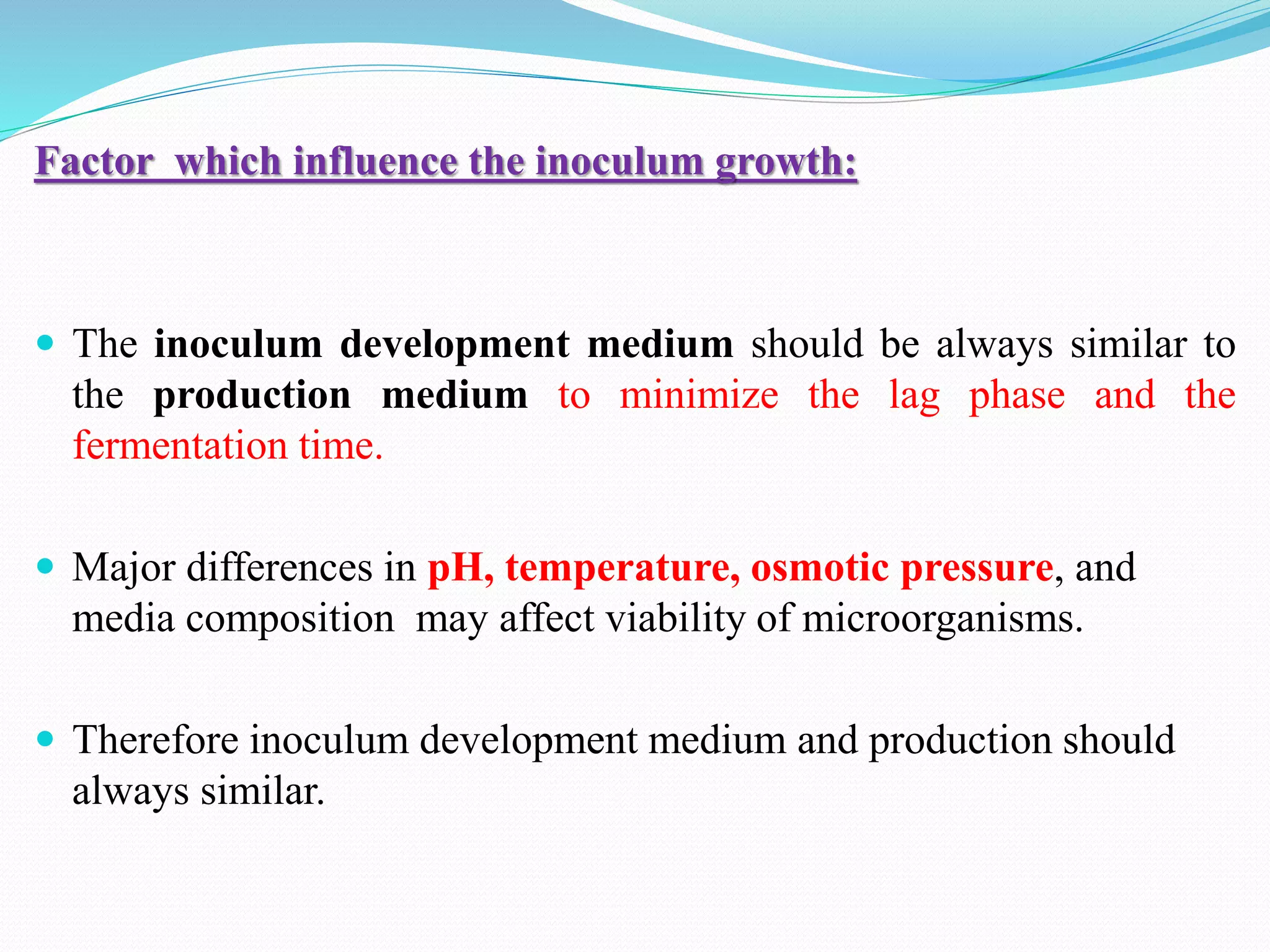 Factor which influence the inoculum growth:

The inoculum development medium should be always similar to the production medium to minimize the lag phase and the fermentation time.

Major differences in pH, temperature, osmotic pressure, and media composition may affect viability of microorganisms.

Therefore inoculum development medium and production should always similar.